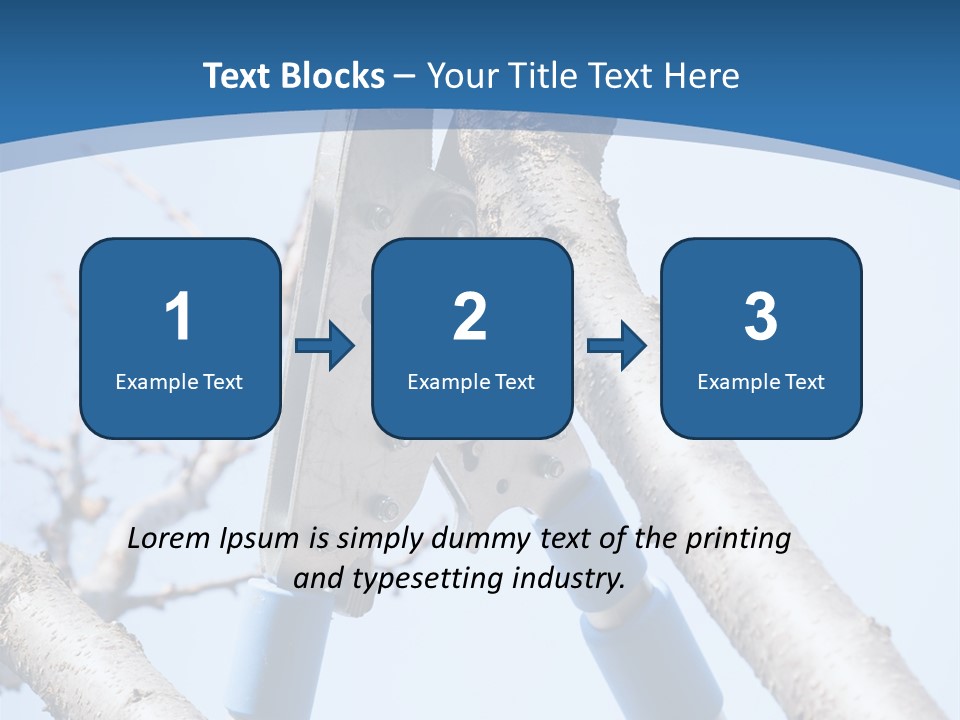 Text Blocks – Your Title Text Here

1
Example Text

2
Example Text

3
Example Text

Lorem Ipsum is simply dummy text of the printing and typesetting industry.